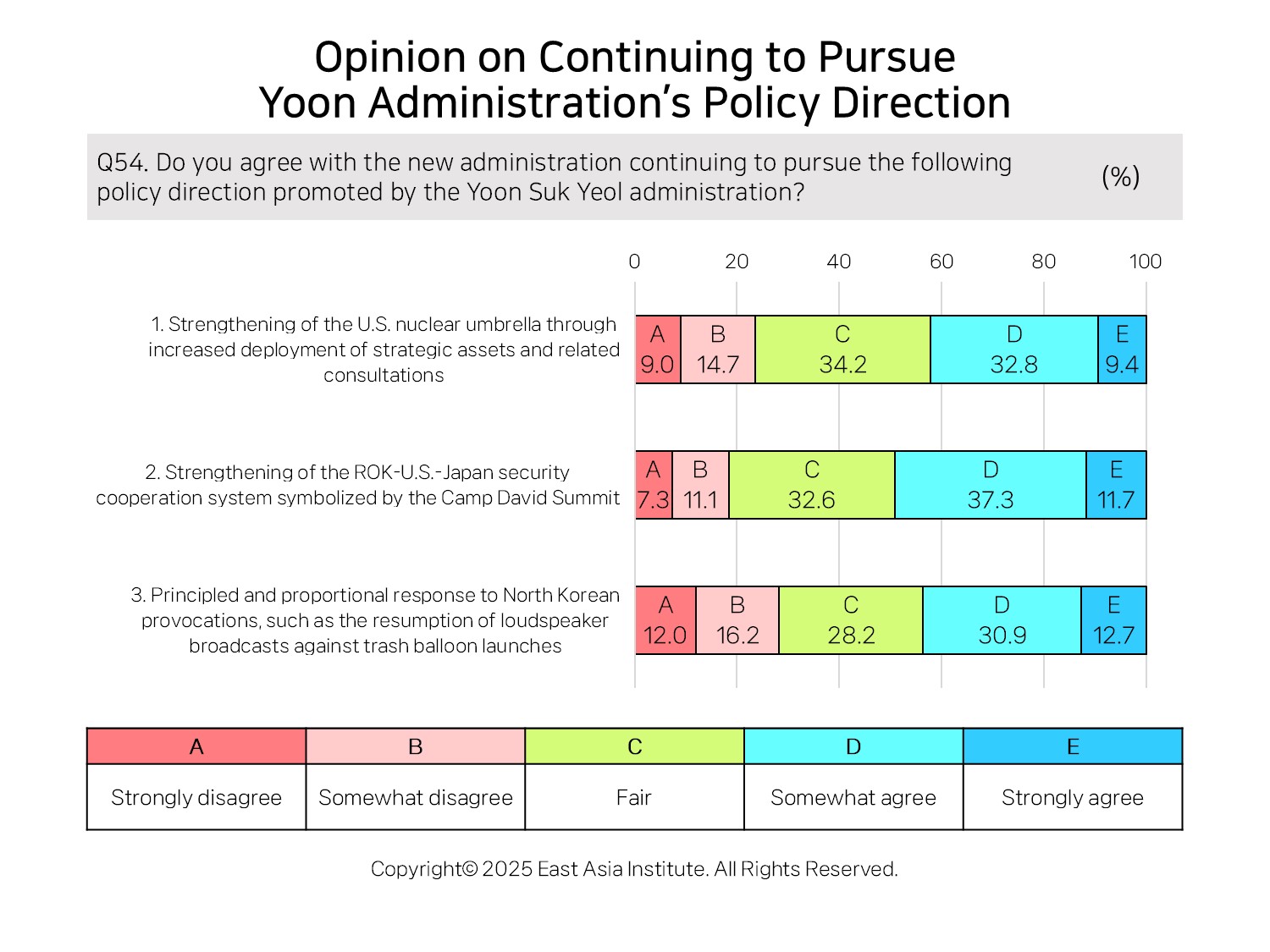 Opinion on Continuing to Pursue Yoon Administration's Policy Direction

Q54. Do you agree with the new administration continuing to pursue the following policy direction promoted by the Yoon Suk Yeol administration?

(%)

0 20 40 60 80 100

1. Strengthening of the U.S. nuclear umbrella through increased deployment of strategic assets and related consultations

A 9.0 B 14.7 C 34.2 D 32.8 E 9.4

2. Strengthening of the ROK-U.S.-Japan security cooperation system symbolized by the Camp David Summit

A 7.3 B 11.1 C 32.6 D 37.3 E 11.7

3. Principled and proportional response to North Korean provocations, such as the resumption of loudspeaker broadcasts against trash balloon launches

A 12.0 B 16.2 C 28.2 D 30.9 E 12.7

| A | B | C | D | E |
|---|---|---|---|---|
| Strongly disagree | Somewhat disagree | Fair | Somewhat agree | Strongly agree |

Copyright© 2025 East Asia Institute. All Rights Reserved.